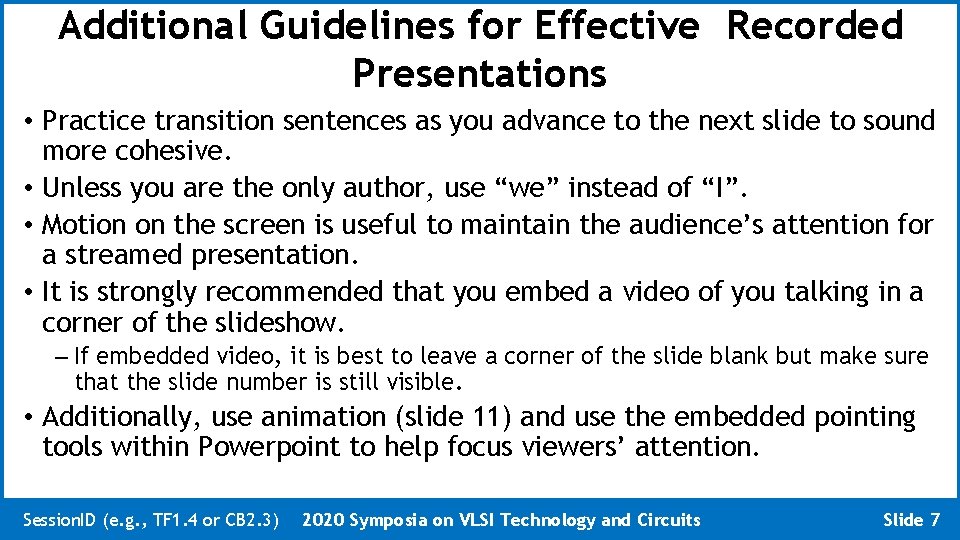 Additional Guidelines for Effective Recorded Presentations

• Practice transition sentences as you advance to the next slide to sound more cohesive.

• Unless you are the only author, use “we” instead of “I”.

• Motion on the screen is useful to maintain the audience’s attention for a streamed presentation.

• It is strongly recommended that you embed a video of you talking in a corner of the slideshow.

– If embedded video, it is best to leave a corner of the slide blank but make sure that the slide number is still visible.

• Additionally, use animation (slide 11) and use the embedded pointing tools within Powerpoint to help focus viewers’ attention.

SessionID (e.g., TF1.4 or CB2.3) 2020 Symposia on VLSI Technology and Circuits Slide 7